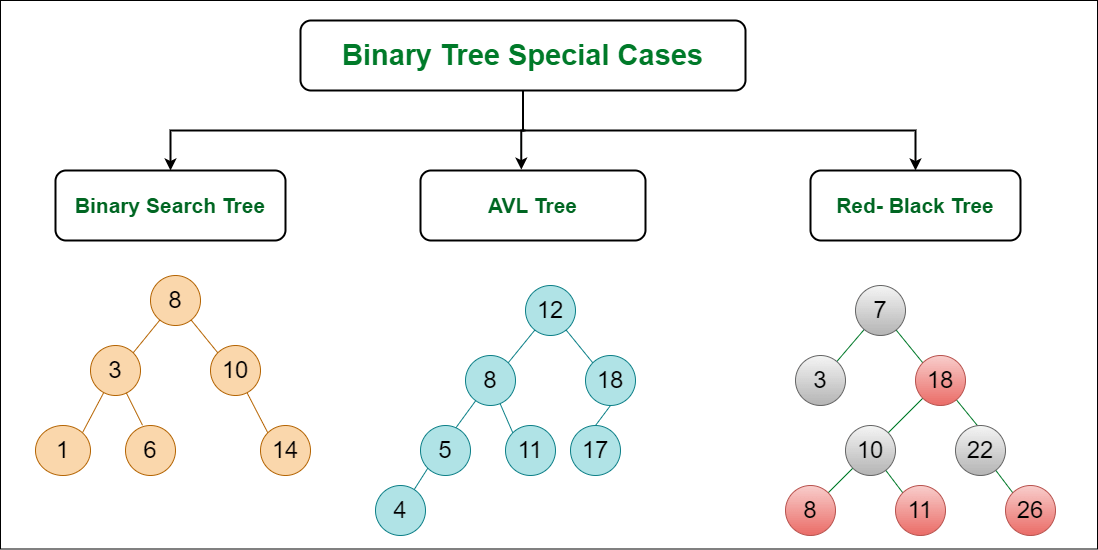 Binary Tree Special Cases

Binary Search Tree

AVL Tree

Red- Black Tree

8
3
10
1
6
14

12
8
18
5
11
17
4

7
3
18
10
22
8
11
26